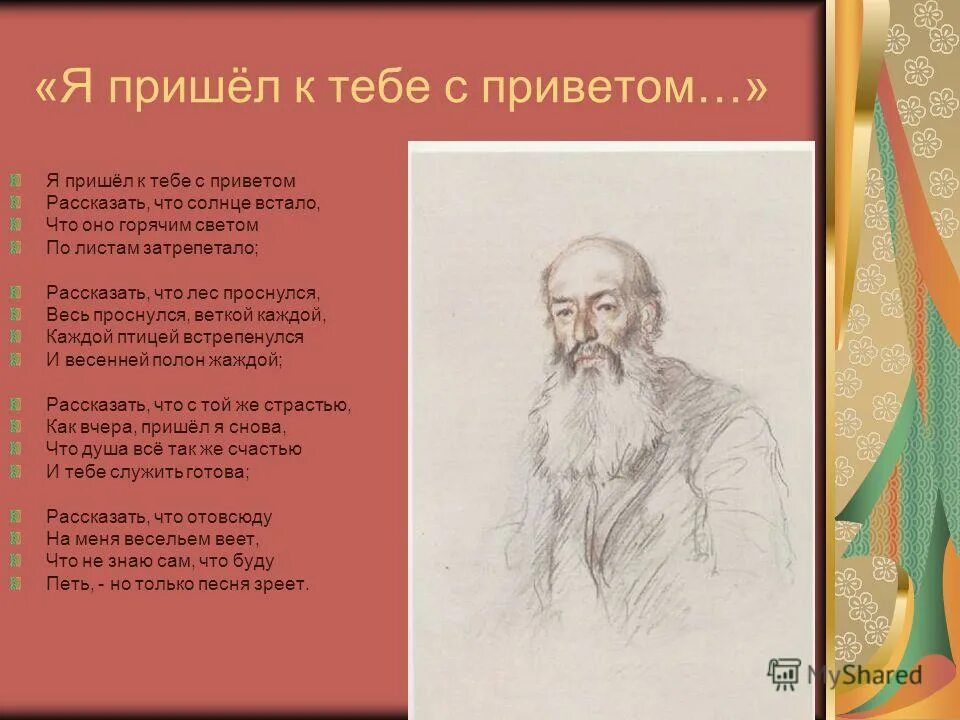 «Я пришёл к тебе с приветом…»

Я пришёл к тебе с приветом
Рассказать, что солнце встало,
Что оно горячим светом
По листам затрепетало;

Рассказать, что лес проснулся,
Весь проснулся, веткой каждой,
Каждой птицей встрепенулся
И весенней полон жаждой;

Рассказать, что с той же страстью,
Как вчера, пришёл я снова,
Что душа всё так же счастью
И тебе служить готова;

Рассказать, что отовсюду
На меня весельем веет,
Что не знаю сам, что буду
Петь, - но только песня зреет.

MyShared